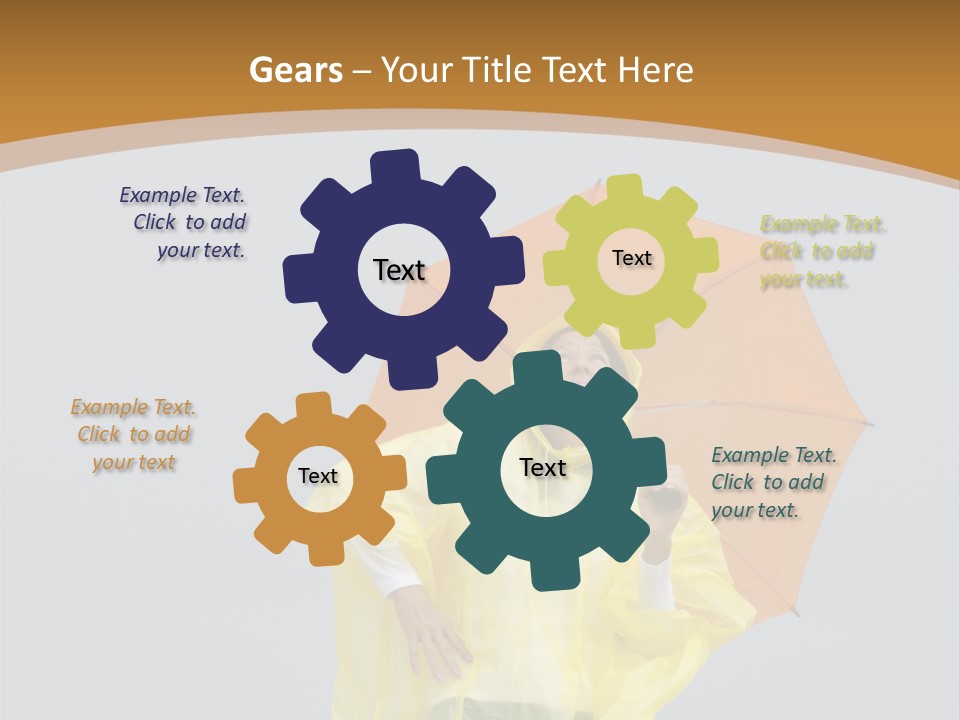 Gears – Your Title Text Here

Example Text. Click to add your text.

Text

Text

Example Text. Click to add your text.

Example Text. Click to add your text

Text

Text

Example Text. Click to add your text.